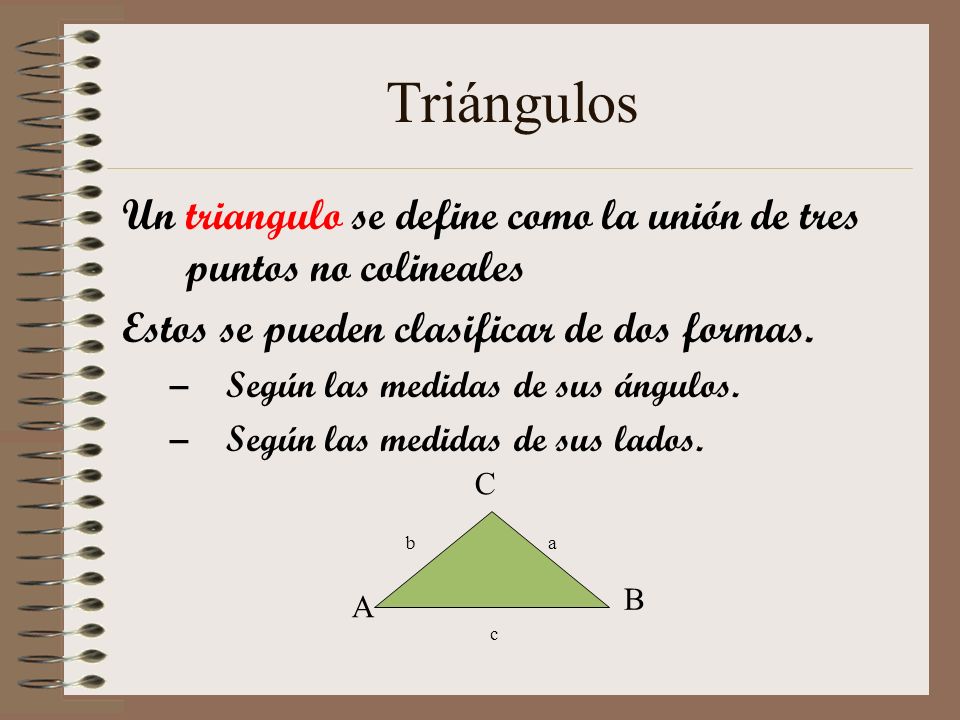 Triángulos

Un triangulo se define como la unión de tres puntos no colineales

Estos se pueden clasificar de dos formas.

– Según las medidas de sus ángulos.
– Según las medidas de sus lados.

C
b
a
A
B
c